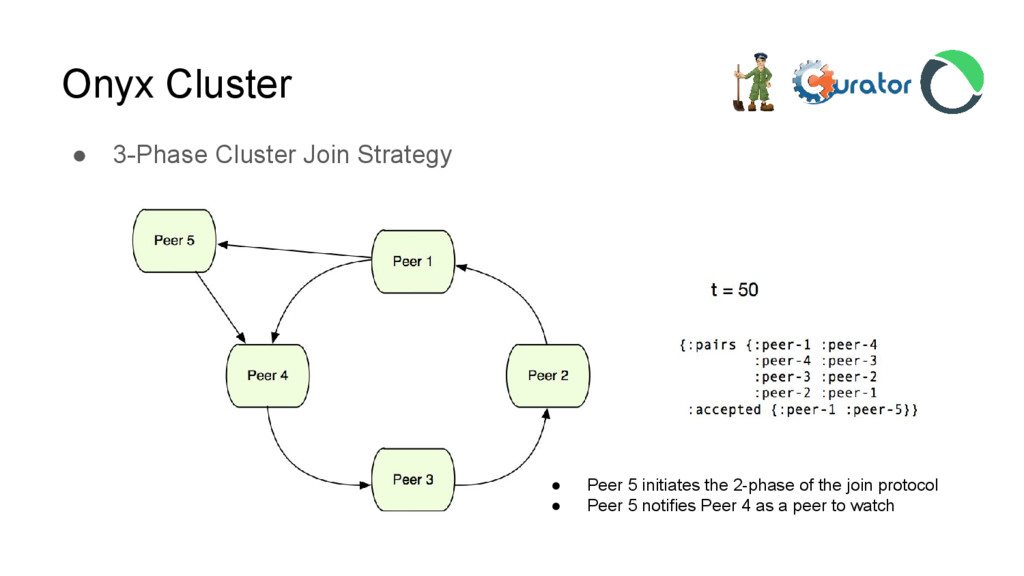 Onyx Cluster

Curator

● 3-Phase Cluster Join Strategy

Peer 5

Peer 1

Peer 4

Peer 2

Peer 3

t = 50

{:pairs {:peer-1 :peer-4
:peer-4 :peer-3
:peer-3 :peer-2
:peer-2 :peer-1
:accepted {:peer-1 :peer-5}}

● Peer 5 initiates the 2-phase of the join protocol
● Peer 5 notifies Peer 4 as a peer to watch